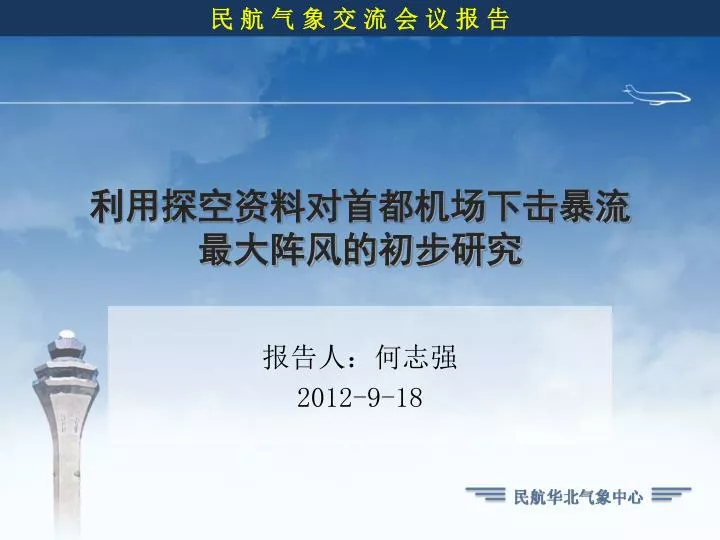 民航气象交流会议报告

利用探空资料对首都机场下击暴流最大阵风的初步研究

报告人：何志强
2012-9-18

民航华北气象中心